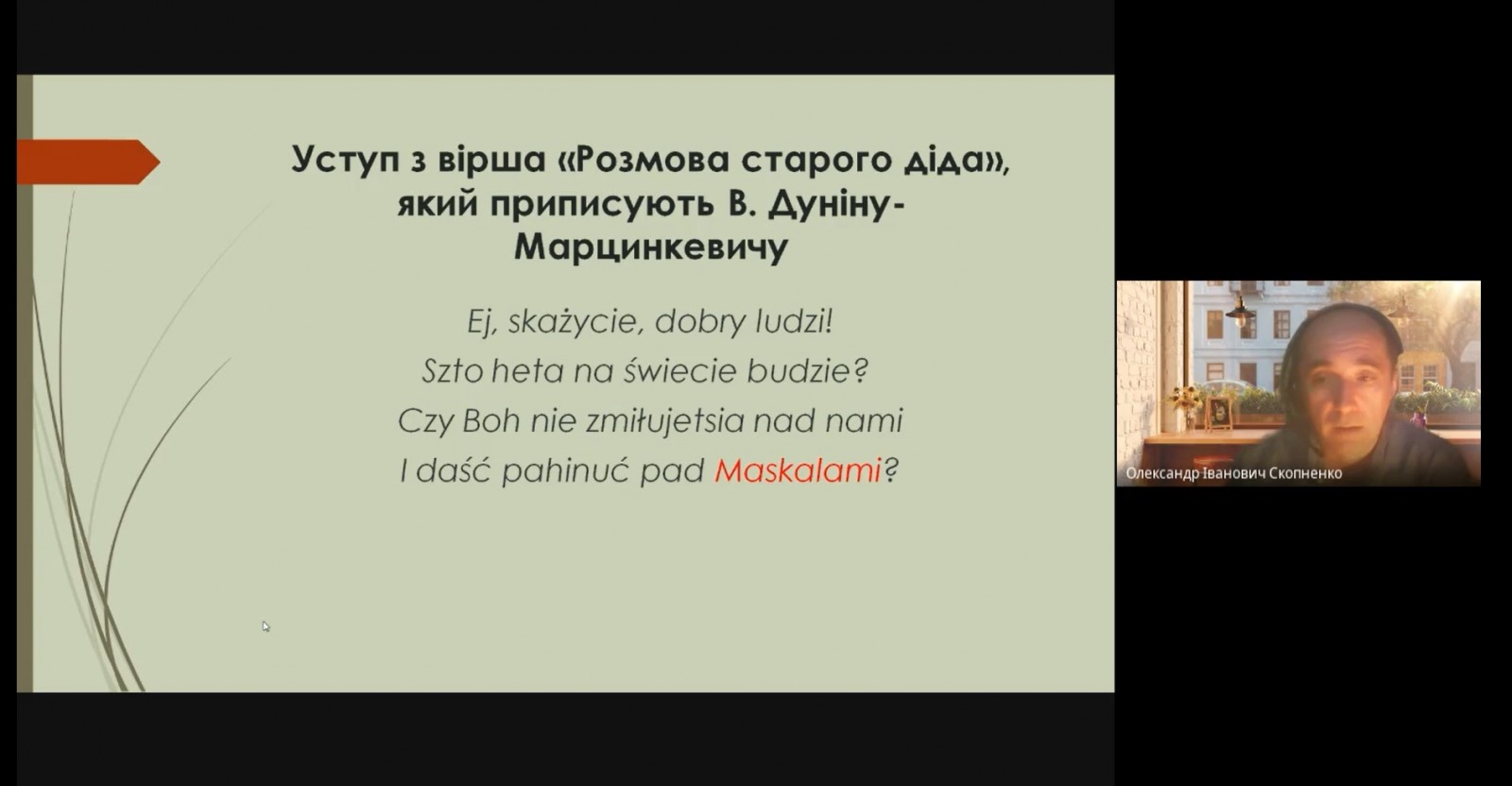 Уступ з вірша «Розмова старого діда», який приписують В. Дуніну-Марцинкевичу

Ej, skażycie, dobry ludzi!
Szto heta na świecie budzie?
Czy Boh nie zmiłujetsia nad nami
I daść pahinuć pad Maskalami?

Олександр Іванович Скопненко